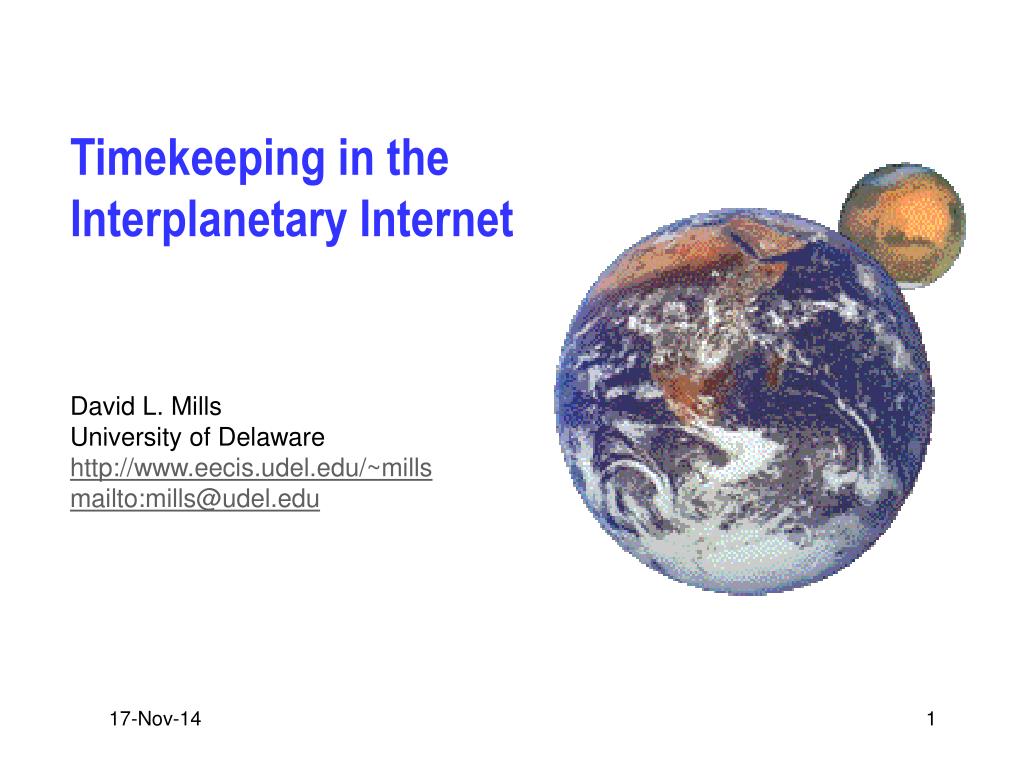 Timekeeping in the Interplanetary Internet

David L. Mills
University of Delaware
http://www.eecis.udel.edu/~mills
mailto:mills@udel.edu

17-Nov-14

1